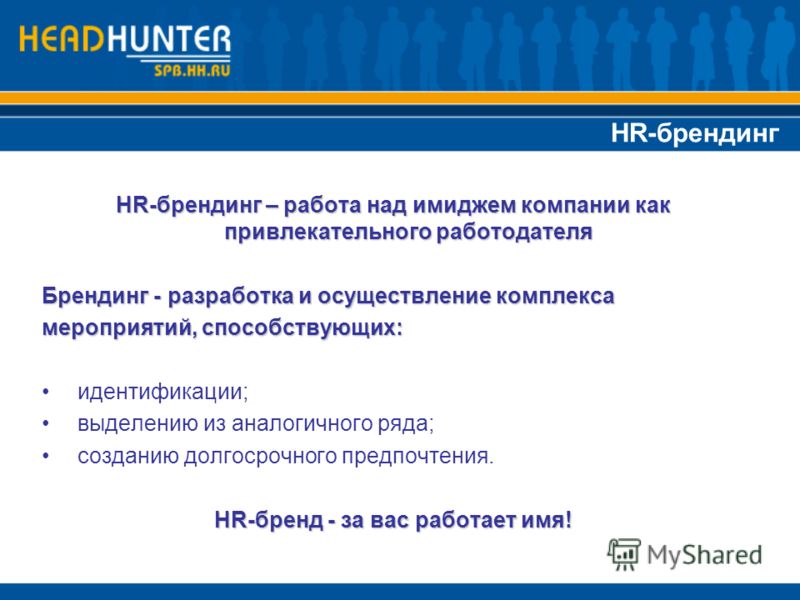 HEADHUNTER
SPB.HH.RU

HR-брендинг

HR-брендинг – работа над имиджем компании как привлекательного работодателя

Брендинг - разработка и осуществление комплекса мероприятий, способствующих:

• идентификации;
• выделению из аналогичного ряда;
• созданию долгосрочного предпочтения.

HR-бренд - за вас работает имя!

MyShared